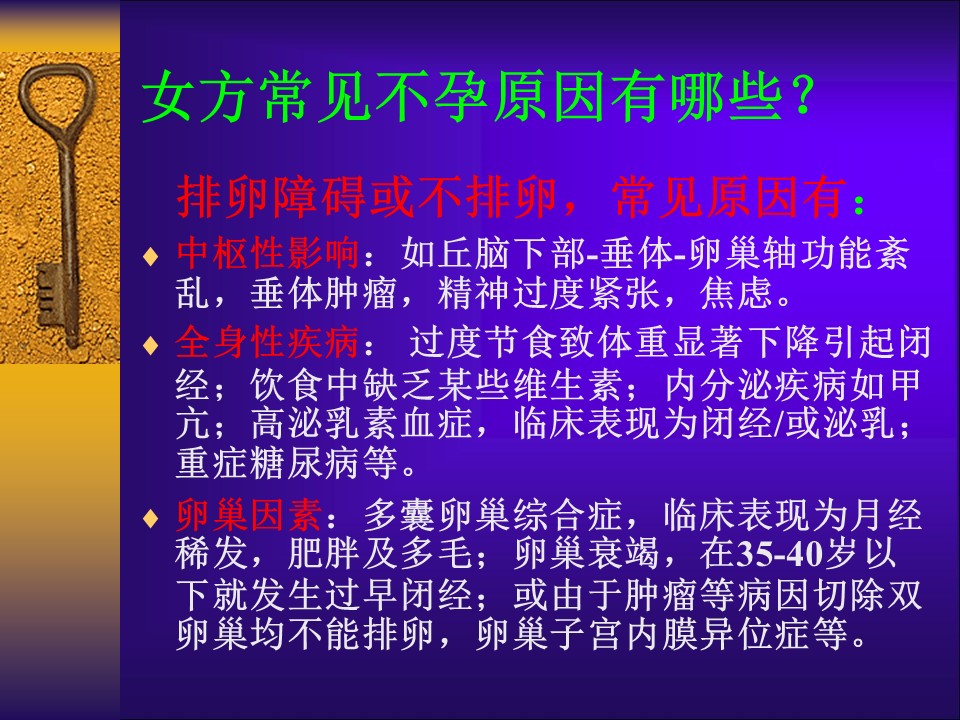 女方常见不孕原因有哪些？

排卵障碍或不排卵，常见原因有：

♦ 中枢性影响：如丘脑下部-垂体-卵巢轴功能紊乱，垂体肿瘤，精神过度紧张，焦虑。

♦ 全身性疾病： 过度节食致体重显著下降引起闭经；饮食中缺乏某些维生素；内分泌疾病如甲亢；高泌乳素血症，临床表现为闭经/或泌乳；重症糖尿病等。

♦ 卵巢因素：多囊卵巢综合症，临床表现为月经稀发，肥胖及多毛；卵巢衰竭，在35-40岁以下就发生过早闭经；或由于肿瘤等病因切除双卵巢均不能排卵，卵巢子宫内膜异位症等。